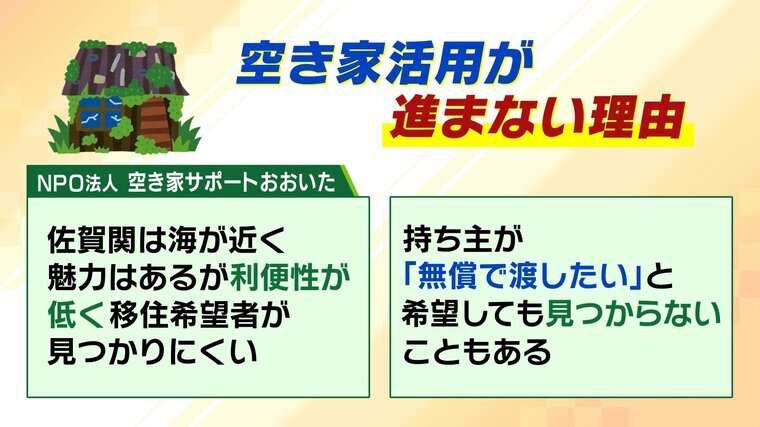 空き家活用が
進まない理由

NPO法人 空き家サポートおおいた

佐賀関は海が近く魅力はあるが利便性が低く移住希望者が見つかりにくい

持ち主が「無償で渡したい」と希望しても見つからないこともある